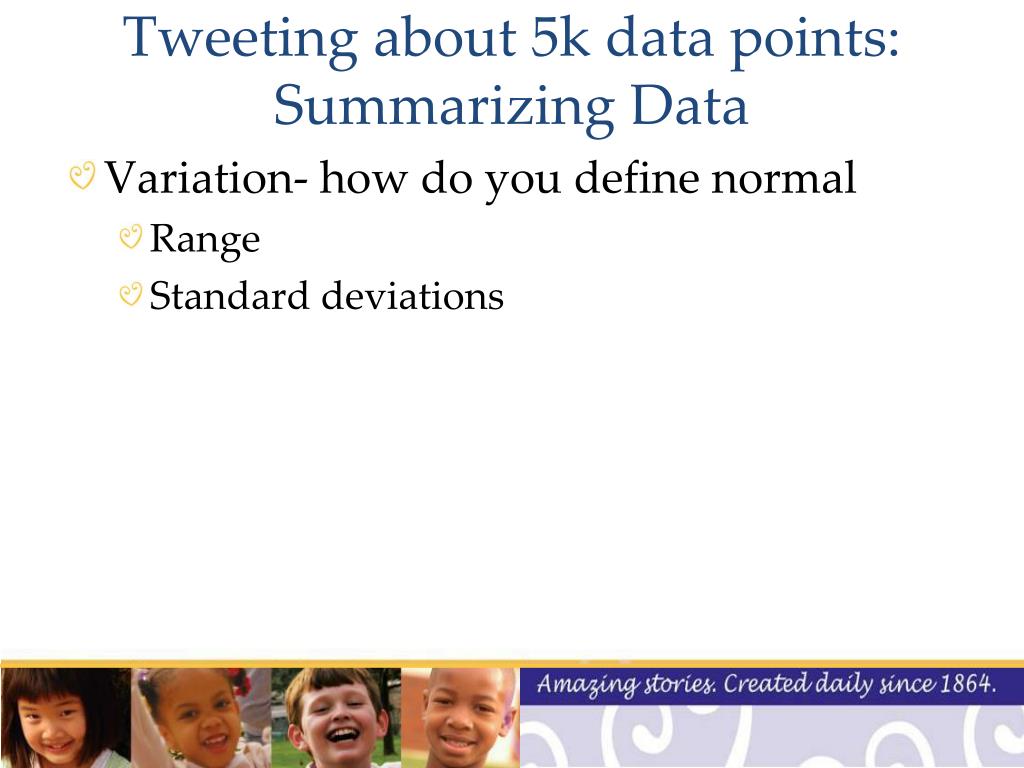 Tweeting about 5k data points: Summarizing Data

Variation- how do you define normal

Range

Standard deviations

Amazing stories. Created daily since 1864.